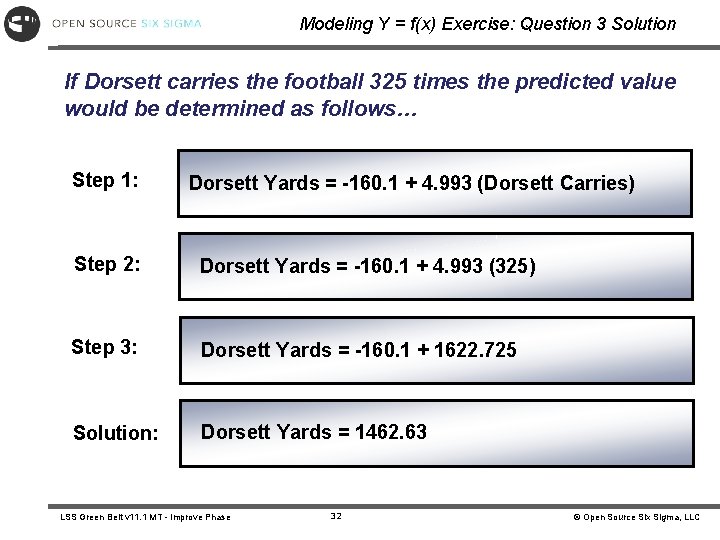 OPEN SOURCE SIX SIGMA

Modeling Y = f(x) Exercise: Question 3 Solution

If Dorsett carries the football 325 times the predicted value would be determined as follows…

Step 1: Dorsett Yards = -160.1 + 4.993 (Dorsett Carries)

Step 2: Dorsett Yards = -160.1 + 4.993 (325)

Step 3: Dorsett Yards = -160.1 + 1622.725

Solution: Dorsett Yards = 1462.63

LSS Green Belt v11.1 MT - Improve Phase

32

© Open Source Six Sigma, LLC